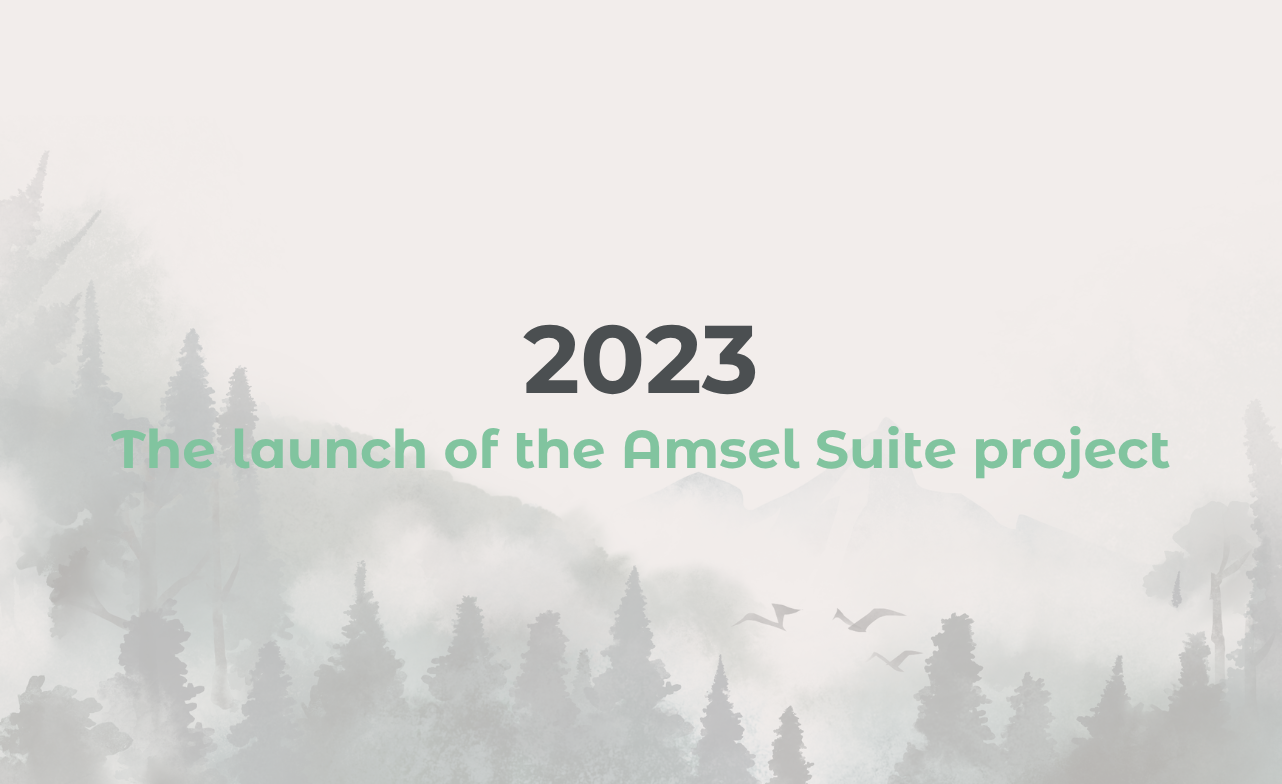 2023

The launch of the Amsel Suite project